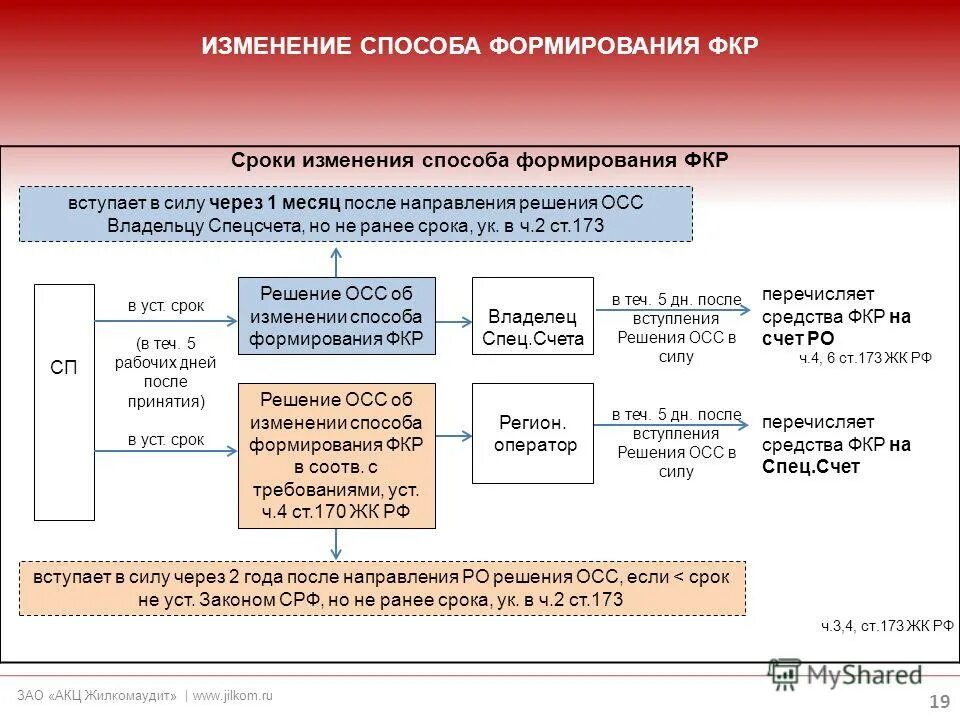 ИЗМЕНЕНИЕ СПОСОБА ФОРМИРОВАНИЯ ФКР

Сроки изменения способа формирования ФКР

вступает в силу через 1 месяц после направления решения ОСС Владельцу Спецсчета, но не ранее срока, ук. в ч.2 ст.173

СП

в уст. срок

(в теч. 5 рабочих дней после принятия)

в уст. срок

Решение ОСС об изменении способа формирования ФКР

Владелец Спец.Счета

в теч. 5 дн. после вступления Решения ОСС в силу

перечисляет средства ФКР на счет РО

ч.4, 6 ст.173 ЖК РФ

Решение ОСС об изменении способа формирования ФКР в соотв. с требованиями, уст. ч.4 ст.170 ЖК РФ

Регион. оператор

в теч. 5 дн. после вступления Решения ОСС в силу

перечисляет средства ФКР на Спец.Счет

вступает в силу через 2 года после направления РО решения ОСС, если < срок не уст. Законом СРФ, но не ранее срока, ук. в ч.2 ст.173

ч.3,4, ст.173 ЖК РФ

ЗАО «АКЦ Жилкомаудит» | www.jilkom.ru

MyShared

19